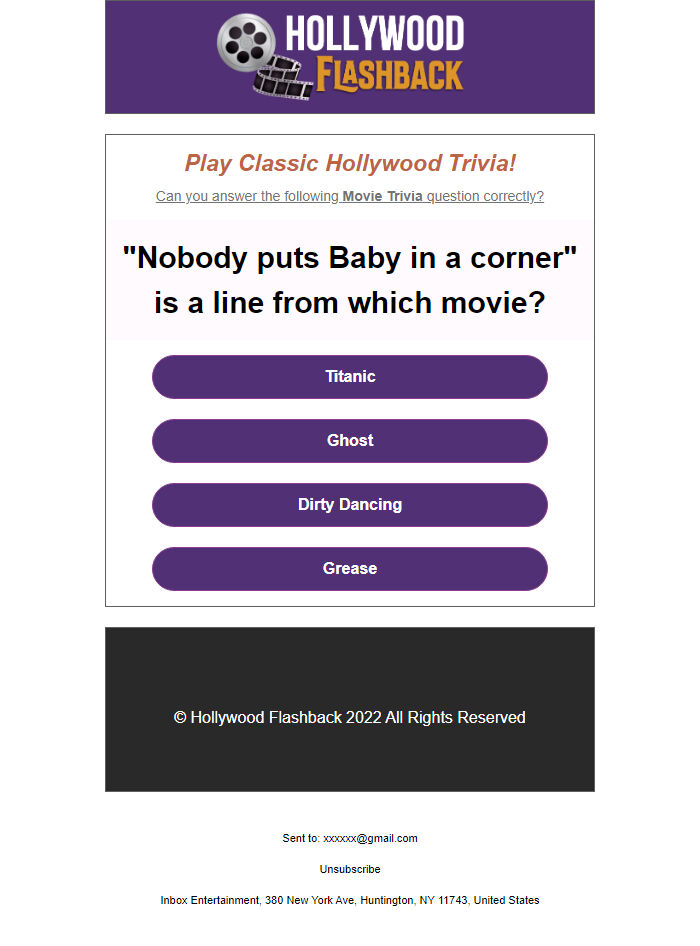 HOLLYWOOD FLASHBACK

Play Classic Hollywood Trivia!

Can you answer the following Movie Trivia question correctly?

"Nobody puts Baby in a corner" is a line from which movie?

Titanic

Ghost

Dirty Dancing

Grease

© Hollywood Flashback 2022 All Rights Reserved

Sent to: xxxxxx@gmail.com

Unsubscribe

Inbox Entertainment, 380 New York Ave, Huntington, NY 11743, United States